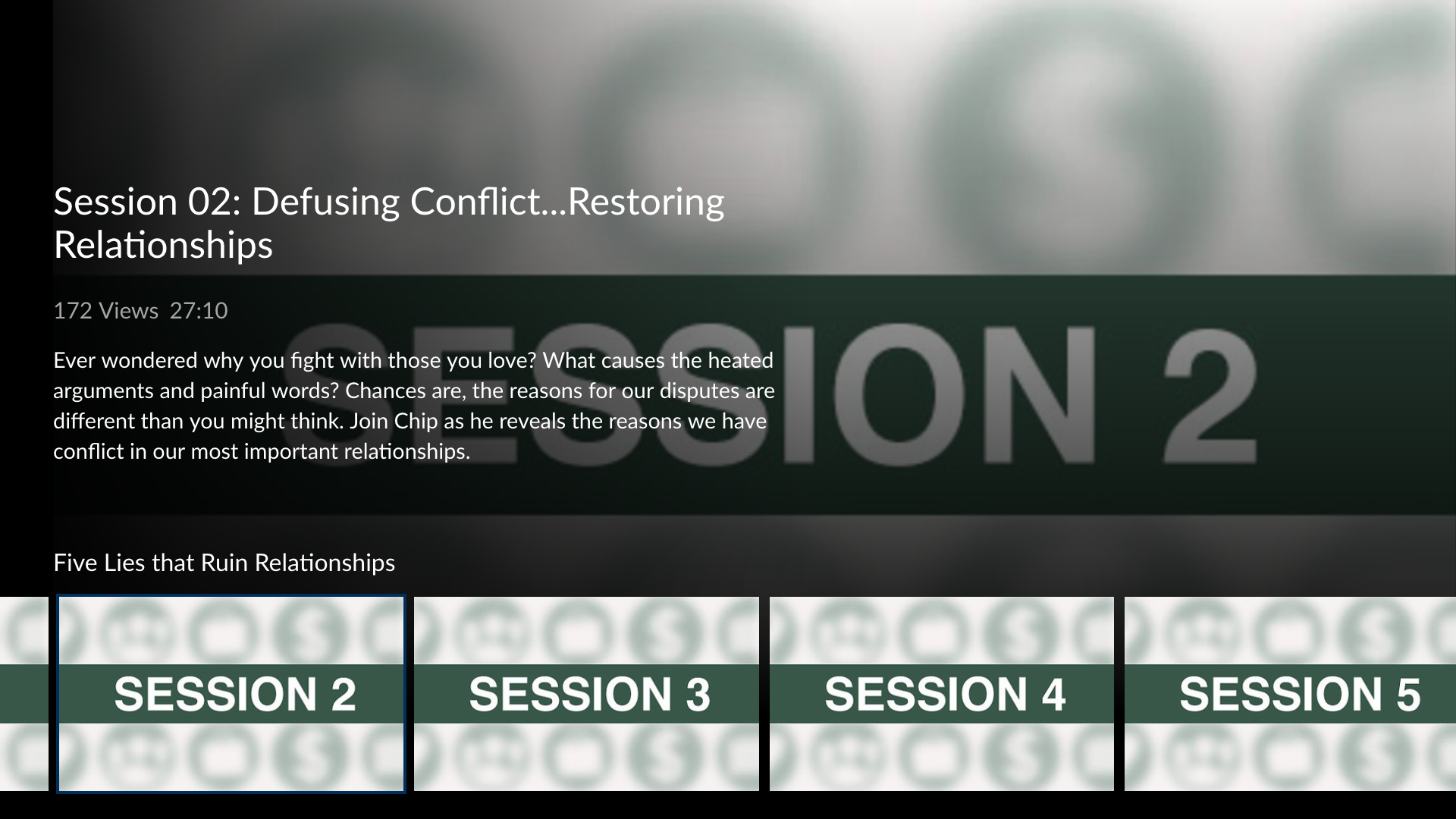 Session 02: Defusing Conflict...Restoring Relationships

172 Views 27:10

Ever wondered why you fight with those you love? What causes the heated arguments and painful words? Chances are, the reasons for our disputes are different than you might think. Join Chip as he reveals the reasons we have conflict in our most important relationships.

SESSION 2

Five Lies that Ruin Relationships

SESSION 2

SESSION 3

SESSION 4

SESSION 5